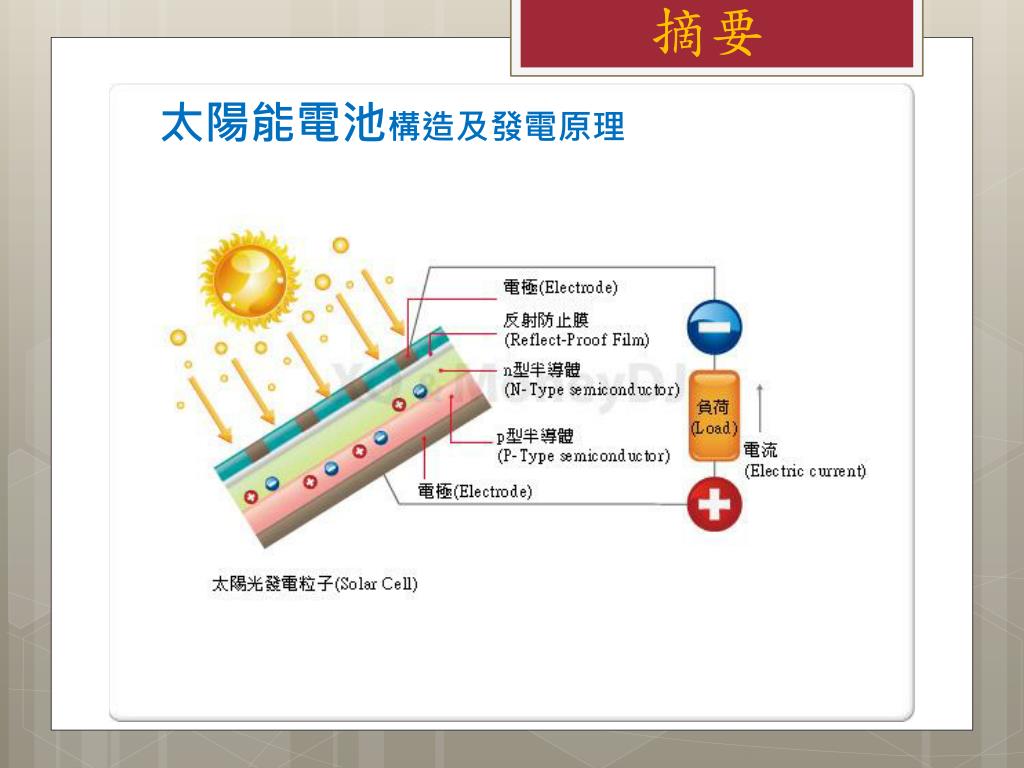 摘要

太陽能電池構造及發電原理

電極(Electrode)
反射防止膜
(Reflect-Proof Film)
n型半導體
(N-Type semiconductor)
p型半導體
(P-Type semiconductor)
電極(Electrode)
負荷
(Load)
電流
(Electric current)
太陽光發電粒子(Solar Cell)